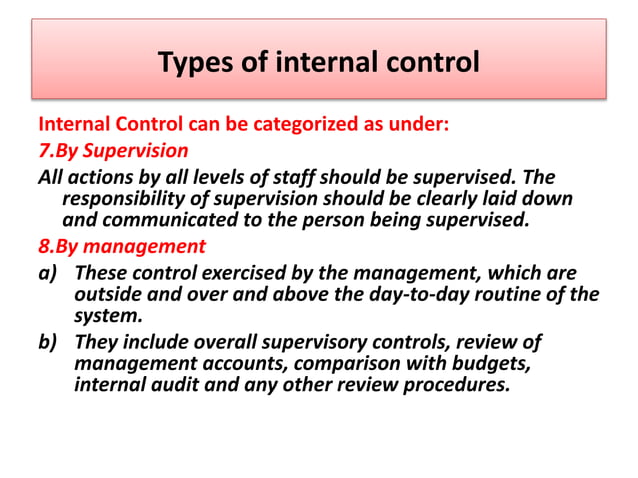 Types of internal control

Internal Control can be categorized as under:

7.By Supervision

All actions by all levels of staff should be supervised. The responsibility of supervision should be clearly laid down and communicated to the person being supervised.

8.By management

a) These control exercised by the management, which are outside and over and above the day-to-day routine of the system.

b) They include overall supervisory controls, review of management accounts, comparison with budgets, internal audit and any other review procedures.